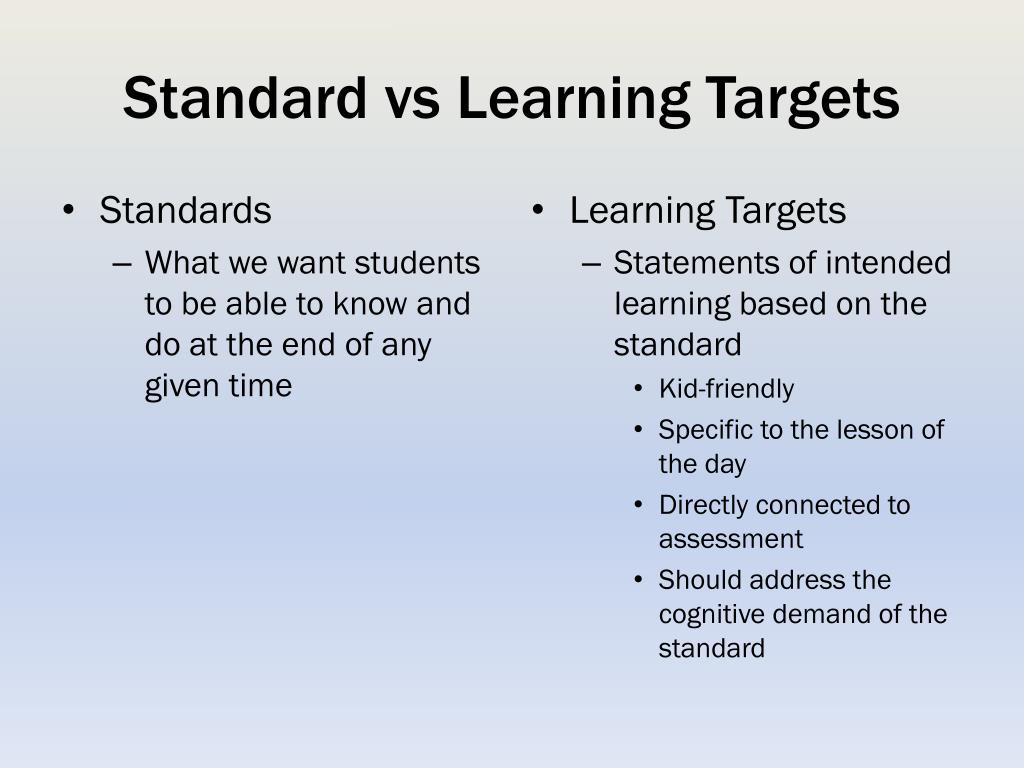 Standard vs Learning Targets

• Standards
– What we want students to be able to know and do at the end of any given time

• Learning Targets
– Statements of intended learning based on the standard
• Kid-friendly
• Specific to the lesson of the day
• Directly connected to assessment
• Should address the cognitive demand of the standard